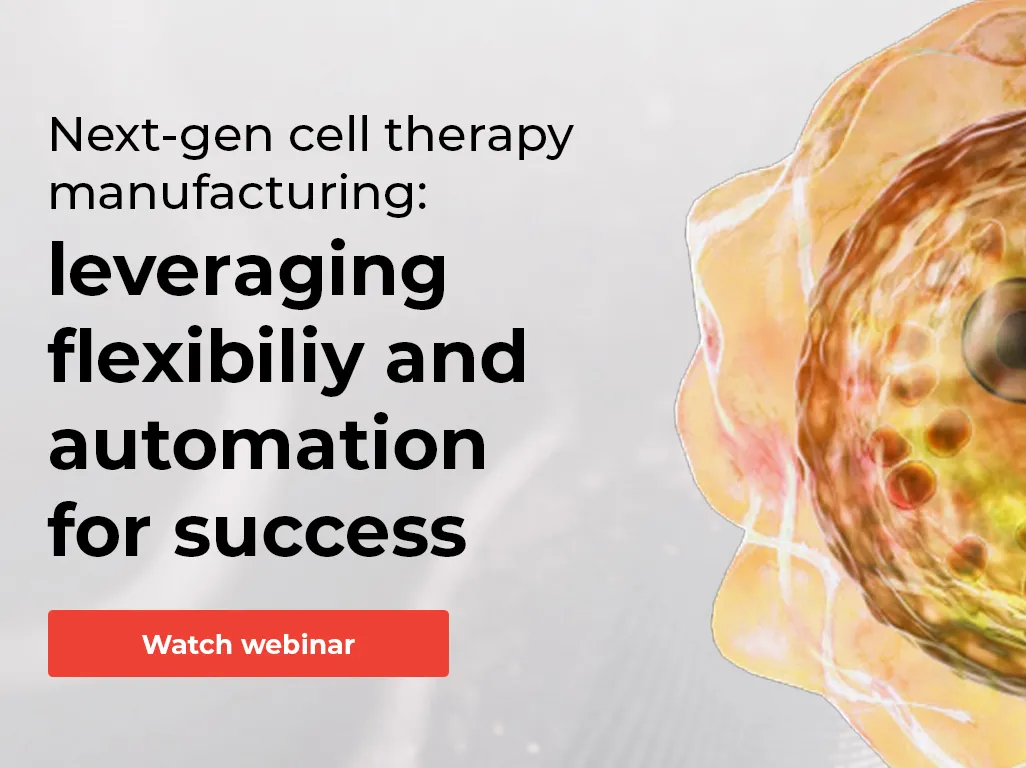 Next-gen cell therapy manufacturing:

leveraging flexibiliy and automation for success

Watch webinar